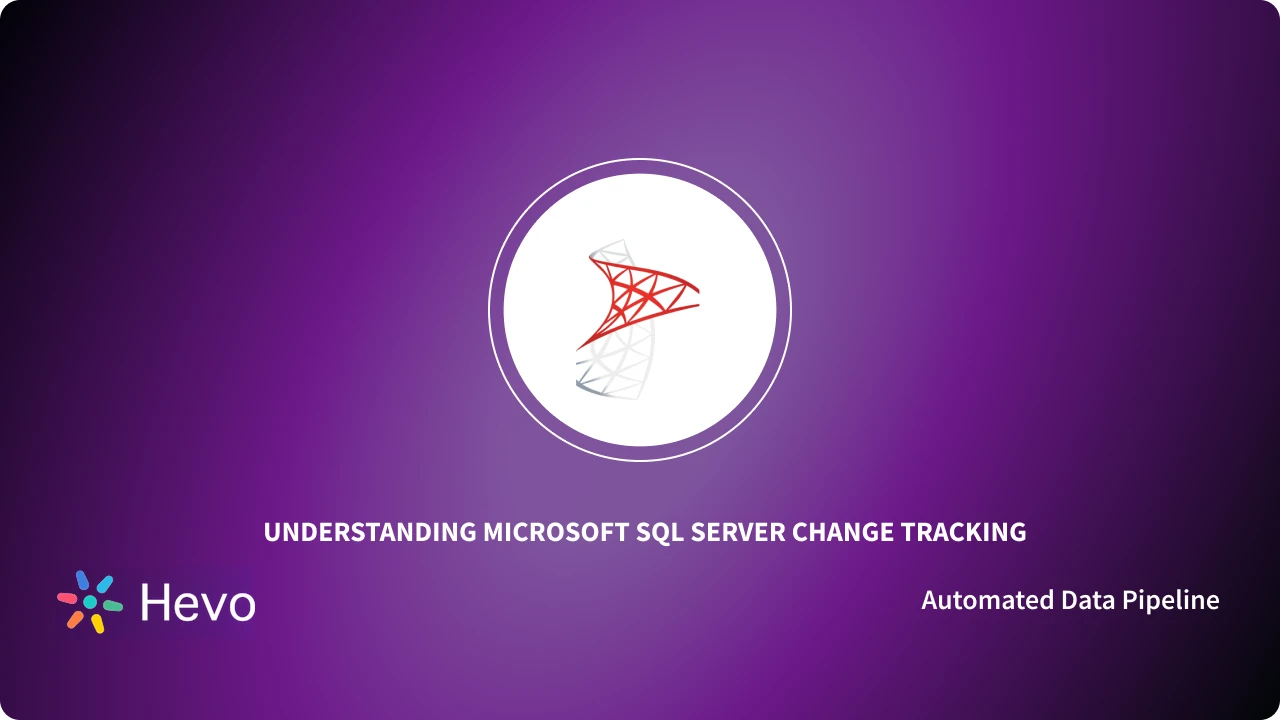 UNDERSTANDING MICROSOFT SQL SERVER CHANGE TRACKING

Hevo

Automated Data Pipeline